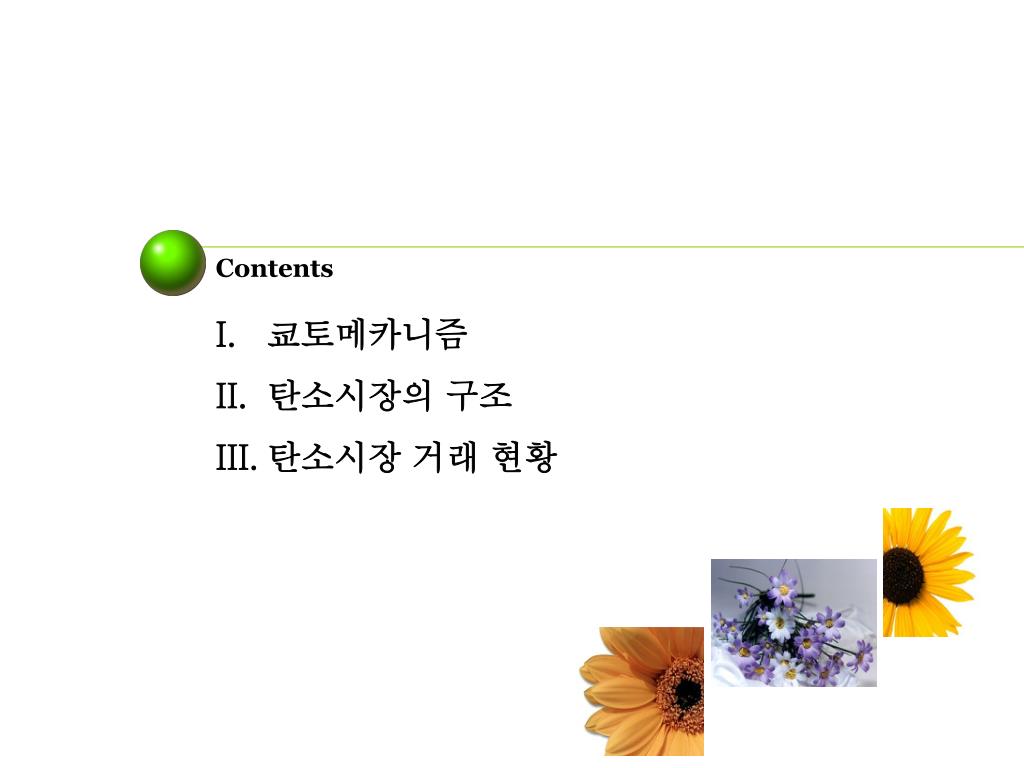 Contents

I. 쿄토메카니즘

II. 탄소시장의 구조

III. 탄소시장 거래 현황